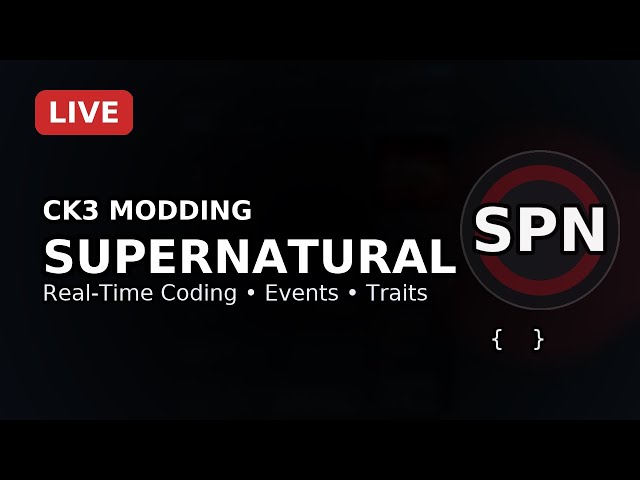 LIVE

CK3 MODDING
SUPERNATURAL
Real-Time Coding • Events • Traits

SPN

{ }